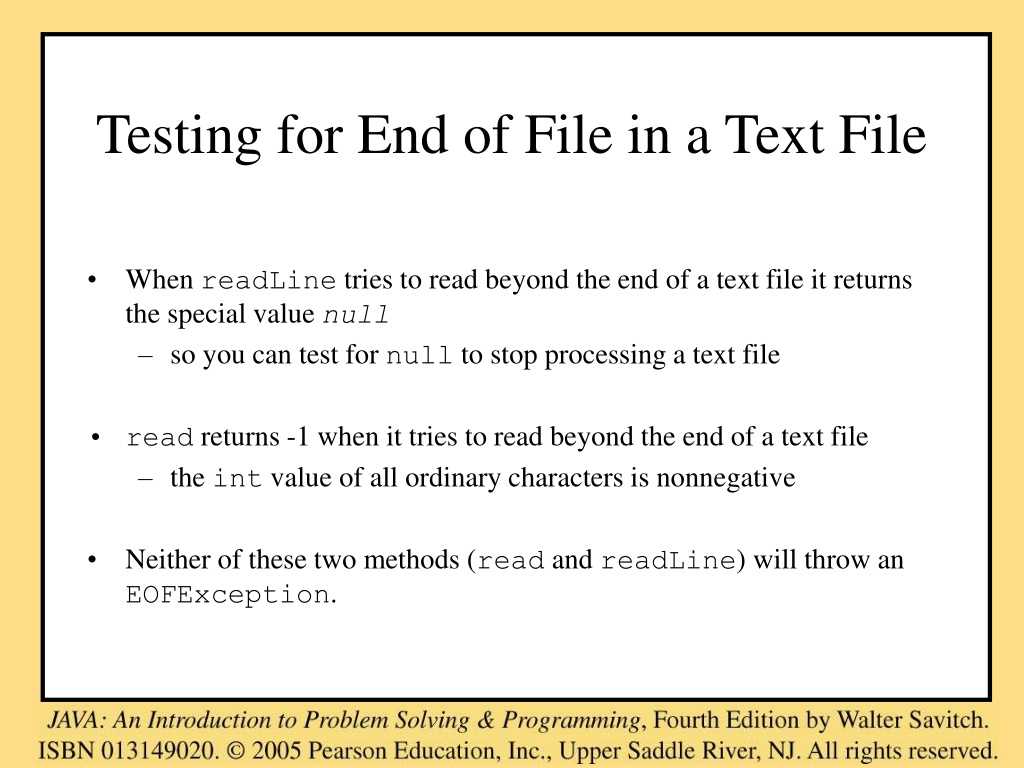 Testing for End of File in a Text File

• When readLine tries to read beyond the end of a text file it returns the special value null
– so you can test for null to stop processing a text file

• read returns -1 when it tries to read beyond the end of a text file
– the int value of all ordinary characters is nonnegative

• Neither of these two methods (read and readLine) will throw an EOFException.

JAVA: An Introduction to Problem Solving & Programming, Fourth Edition by Walter Savitch. ISBN 013149020. © 2005 Pearson Education, Inc., Upper Saddle River, NJ. All rights reserved.